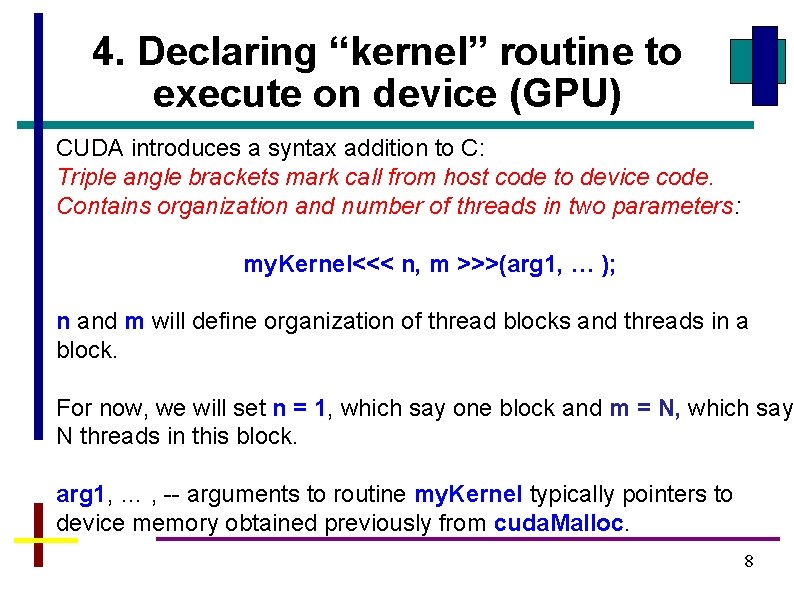 4. Declaring “kernel” routine to execute on device (GPU)

CUDA introduces a syntax addition to C:
Triple angle brackets mark call from host code to device code.
Contains organization and number of threads in two parameters:

myKernel<<< n, m >>>(arg1, … );

n and m will define organization of thread blocks and threads in a block.

For now, we will set n = 1, which say one block and m = N, which say N threads in this block.

arg1, … , -- arguments to routine myKernel typically pointers to device memory obtained previously from cudaMalloc.

8